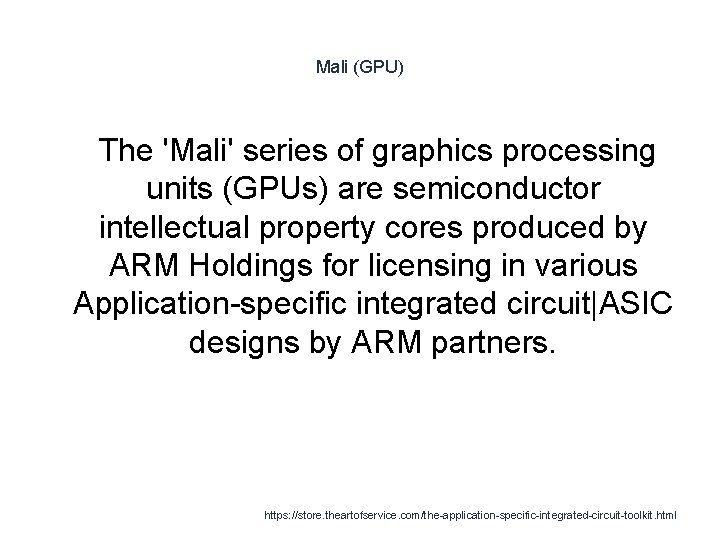 Mali (GPU)

The 'Mali' series of graphics processing units (GPUs) are semiconductor intellectual property cores produced by ARM Holdings for licensing in various Application-specific integrated circuit|ASIC designs by ARM partners.

https://store.theartofservice.com/the-application-specific-integrated-circuit-toolkit.html